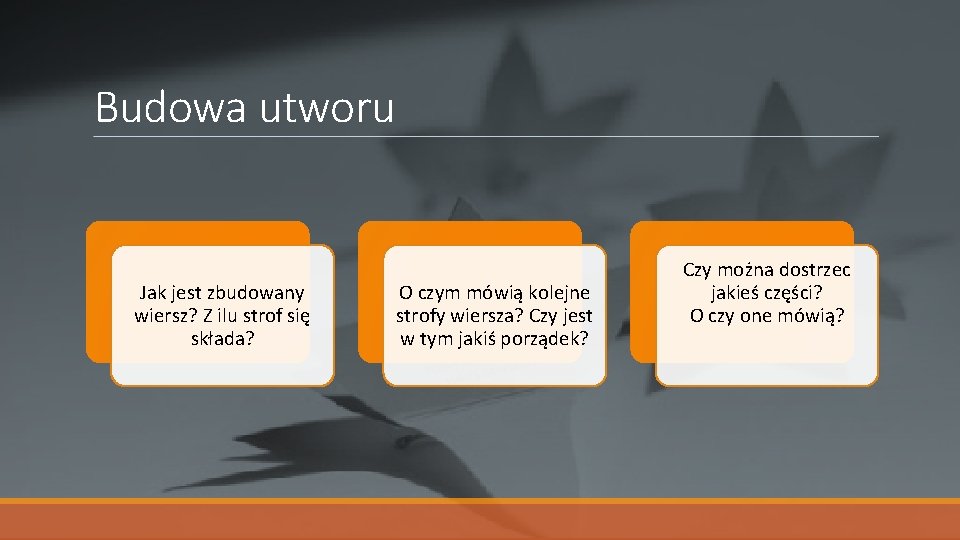 Budowa utworu

Jak jest zbudowany wiersz? Z ilu strof się składa?

O czym mówią kolejne strofy wiersza? Czy jest w tym jakiś porządek?

Czy można dostrzec jakieś części?
O czy one mówią?